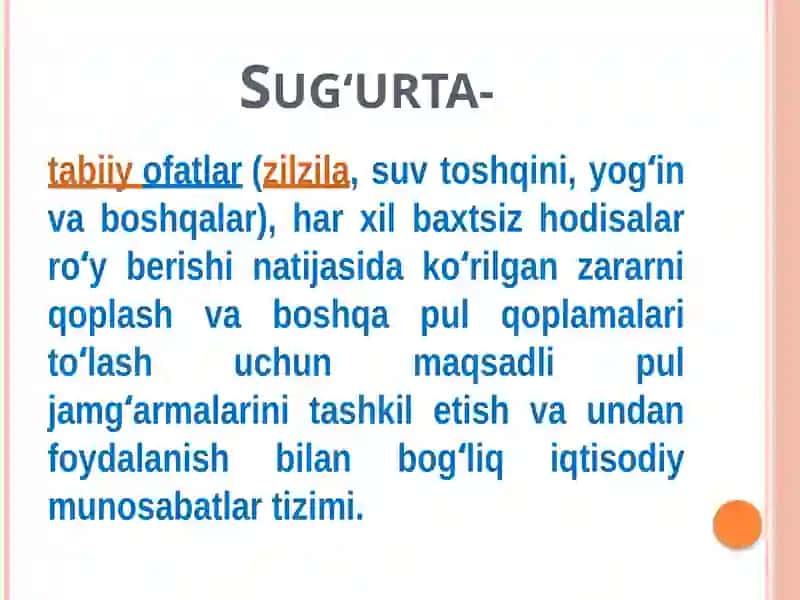 SUG‘URTA-

tabiiy ofatlar (zilzila, suv toshqini, yog‘in va boshqalar), har xil baxtsiz hodisalar ro‘y berishi natijasida ko‘rilgan zararni qoplash va boshqa pul qoplamalari to‘lash uchun maqsadli pul jamg‘armalarini tashkil etish va undan foydalanish bilan bog‘liq iqtisodiy munosabatlar tizimi.